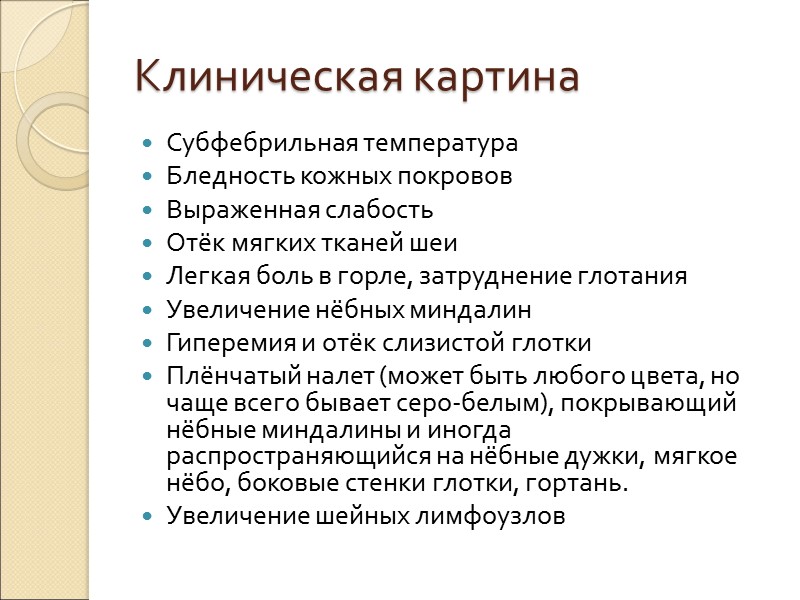 Клиническая картина

- Субфебрильная температура
- Бледность кожных покровов
- Выраженная слабость
- Отёк мягких тканей шеи
- Легкая боль в горле, затруднение глотания
- Увеличение нёбных миндалин
- Гиперемия и отёк слизистой глотки
- Плёнчатый налет (может быть любого цвета, но чаще всего бывает серо-белым), покрывающий нёбные миндалины и иногда распространяющийся на нёбные дужки, мягкое нёбо, боковые стенки глотки, гортань.
- Увеличение шейных лимфоузлов